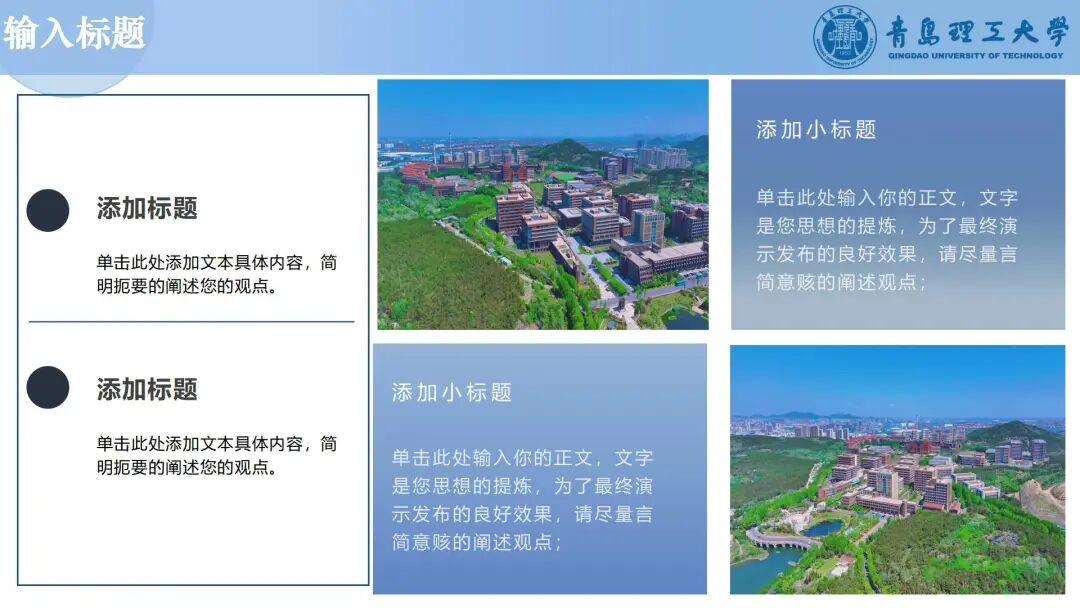 输入标题

青島理工大學
QINGDAO UNIVERSITY OF TECHNOLOGY

添加标题

单击此处添加文本具体内容，简明扼要的阐述您的观点。

添加标题

单击此处添加文本具体内容，简明扼要的阐述您的观点。

添加小标题

单击此处输入你的正文，文字是您思想的提炼，为了最终演示发布的良好效果，请尽量言简意赅的阐述观点；

添加小标题

单击此处输入你的正文，文字是您思想的提炼，为了最终演示发布的良好效果，请尽量言简意赅的阐述观点；